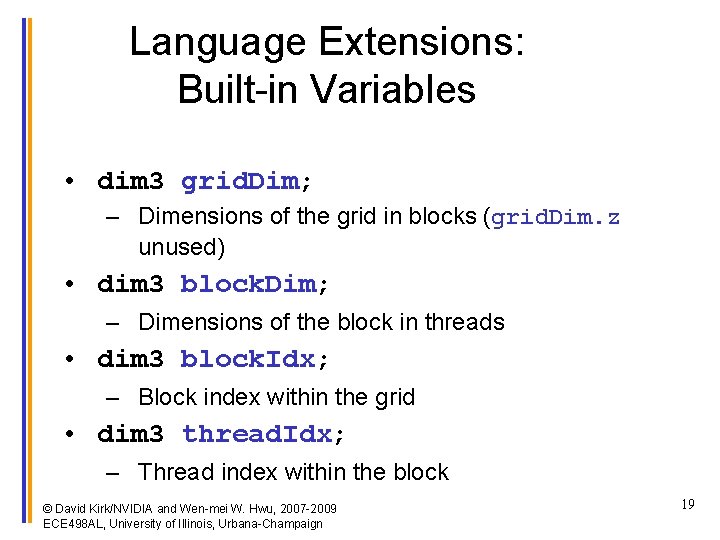 Language Extensions: Built-in Variables

• dim3 gridDim;
– Dimensions of the grid in blocks (gridDim.z unused)
• dim3 blockDim;
– Dimensions of the block in threads
• dim3 blockIdx;
– Block index within the grid
• dim3 threadIdx;
– Thread index within the block

© David Kirk/NVIDIA and Wen-mei W. Hwu, 2007-2009
ECE498AL, University of Illinois, Urbana-Champaign

19